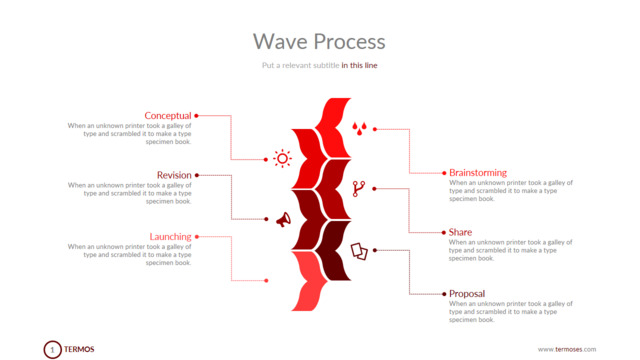 Wave Process

Put a relevant subtitle in this line

Conceptual
When an unknown printer took a galley of type and scrambled it to make a type specimen book.

Revision
When an unknown printer took a galley of type and scrambled it to make a type specimen book.

Launching
When an unknown printer took a galley of type and scrambled it to make a type specimen book.

Brainstorming
When an unknown printer took a galley of type and scrambled it to make a type specimen book.

Share
When an unknown printer took a galley of type and scrambled it to make a type specimen book.

Proposal
When an unknown printer took a galley of type and scrambled it to make a type specimen book.

1 TERMOS

www.termoses.com